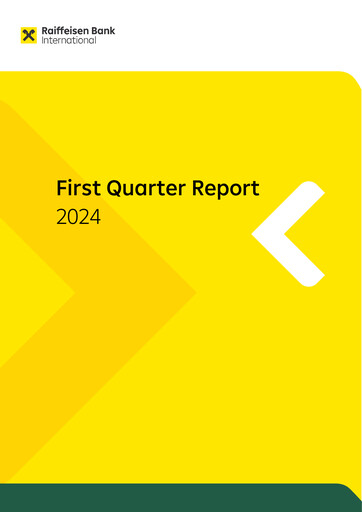 Raiffeisen Bank
International

First Quarter Report
2024